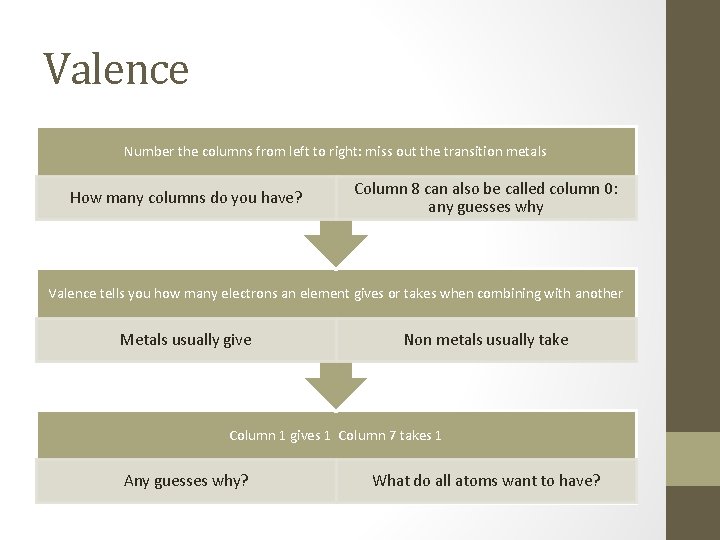 Valence

Number the columns from left to right: miss out the transition metals

How many columns do you have?

Column 8 can also be called column 0: any guesses why

Valence tells you how many electrons an element gives or takes when combining with another

Metals usually give

Non metals usually take

Column 1 gives 1 Column 7 takes 1

Any guesses why?

What do all atoms want to have?